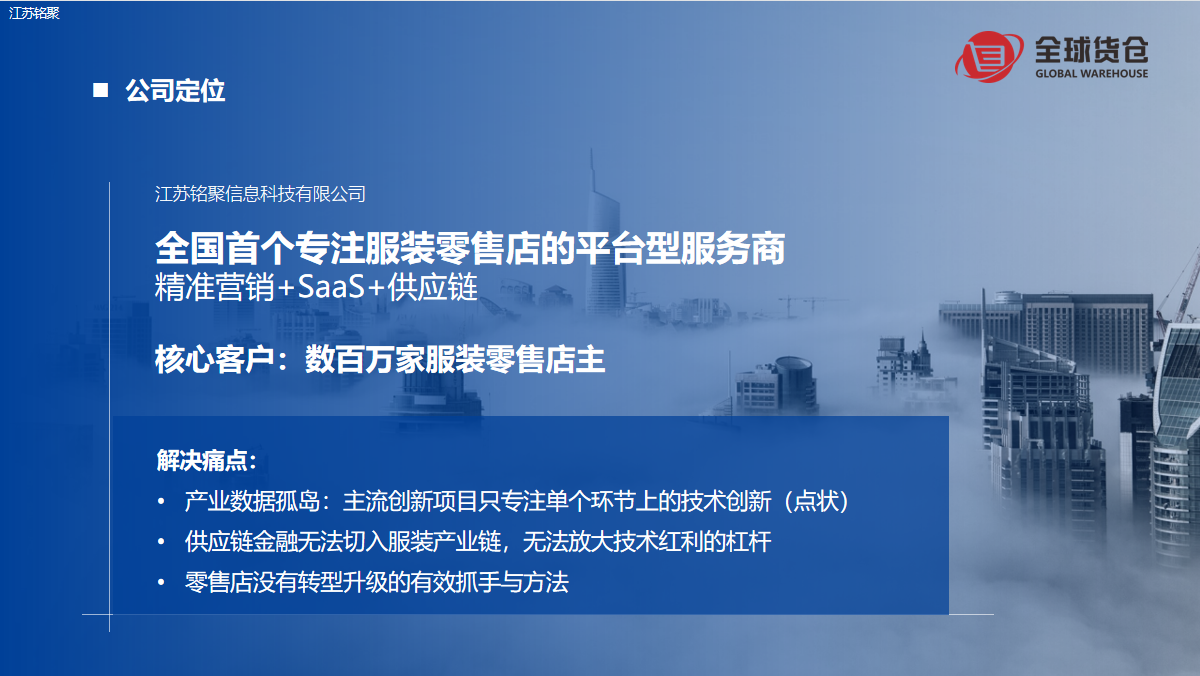 江苏铭聚

全球货仓
GLOBAL WAREHOUSE

■ 公司定位

江苏铭聚信息科技有限公司

全国首个专注服装零售店的平台型服务商
精准营销+SaaS+供应链

核心客户：数百万家服装零售店主

解决痛点：
• 产业数据孤岛：主流创新项目只专注单个环节上的技术创新（点状）
• 供应链金融无法切入服装产业链，无法放大技术红利的杠杆
• 零售店没有转型升级的有效抓手与方法